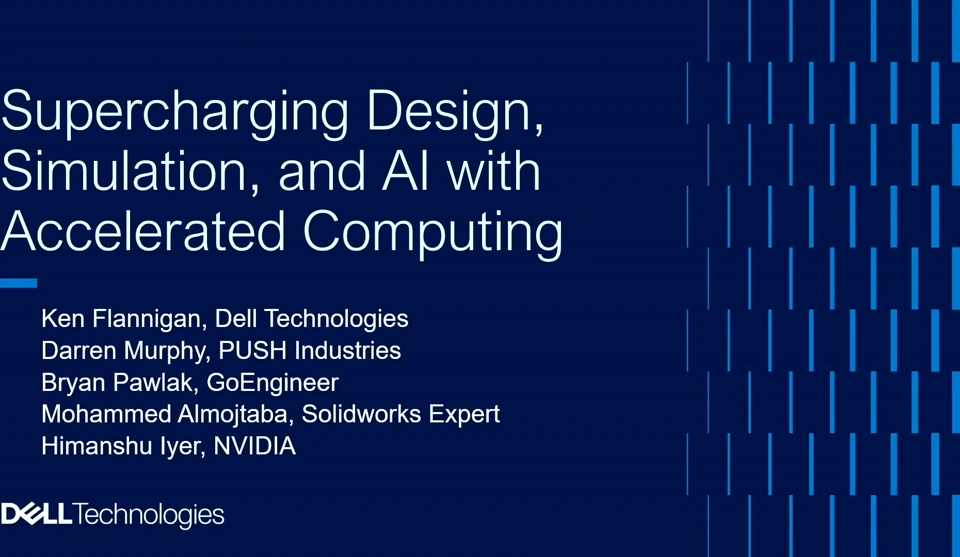 Supercharging Design, Simulation, and AI with Accelerated Computing

Ken Flannigan, Dell Technologies
Darren Murphy, PUSH Industries
Bryan Pawlak, GoEngineer
Mohammed Almojtaba, Solidworks Expert
Himanshu Iyer, NVIDIA

DELL Technologies